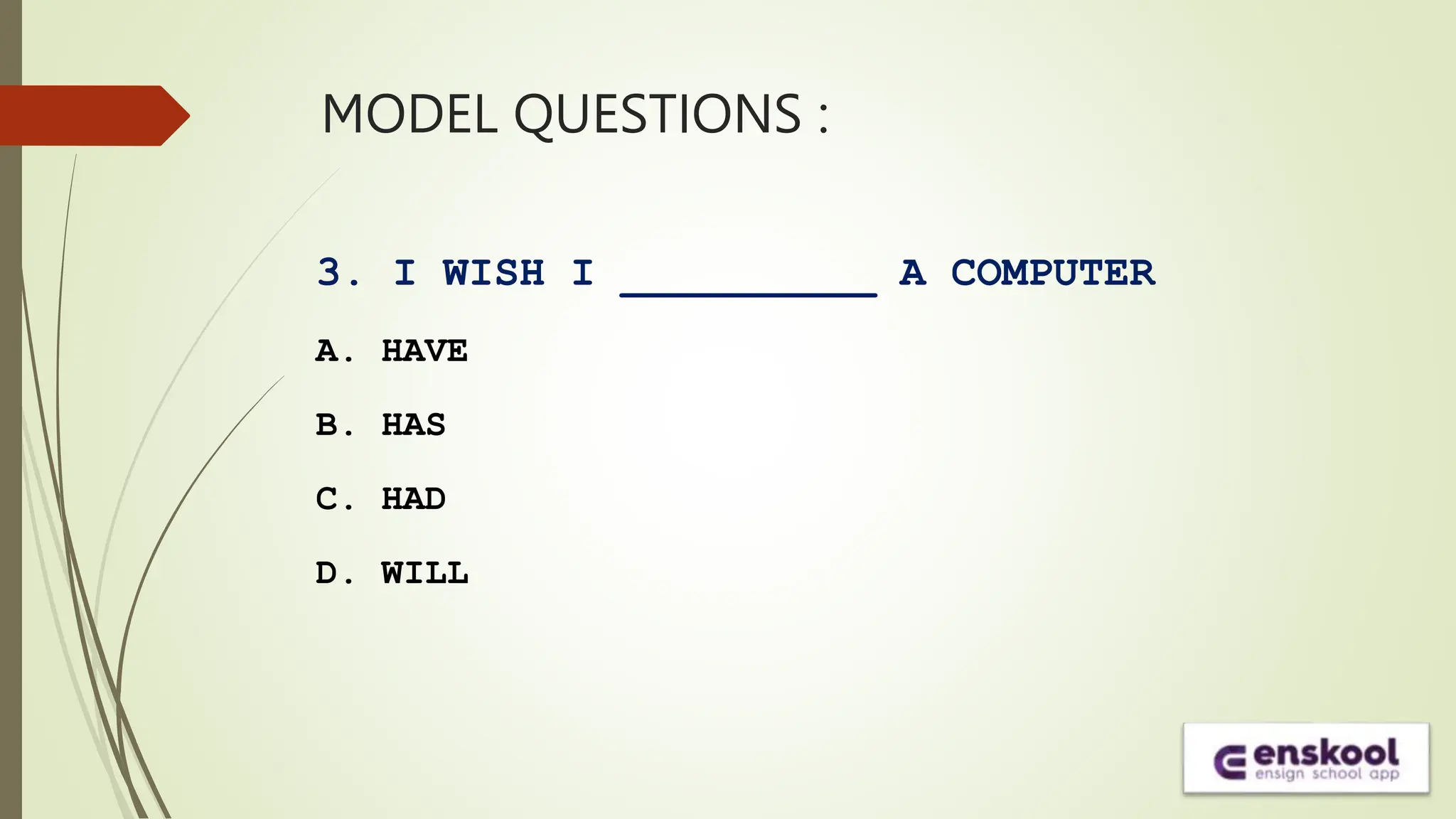 MODEL QUESTIONS :

3. I WISH I __________ A COMPUTER

A. HAVE

B. HAS

C. HAD

D. WILL

enskool
ensign school app